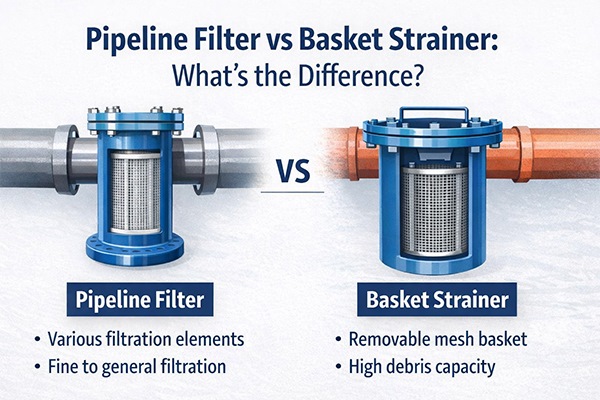 Pipeline Filter vs Basket Strainer:
What's the Difference?

VS

Pipeline Filter

• Various filtration elements
• Fine to general filtration

Basket Strainer

• Removable mesh basket
• High debris capacity